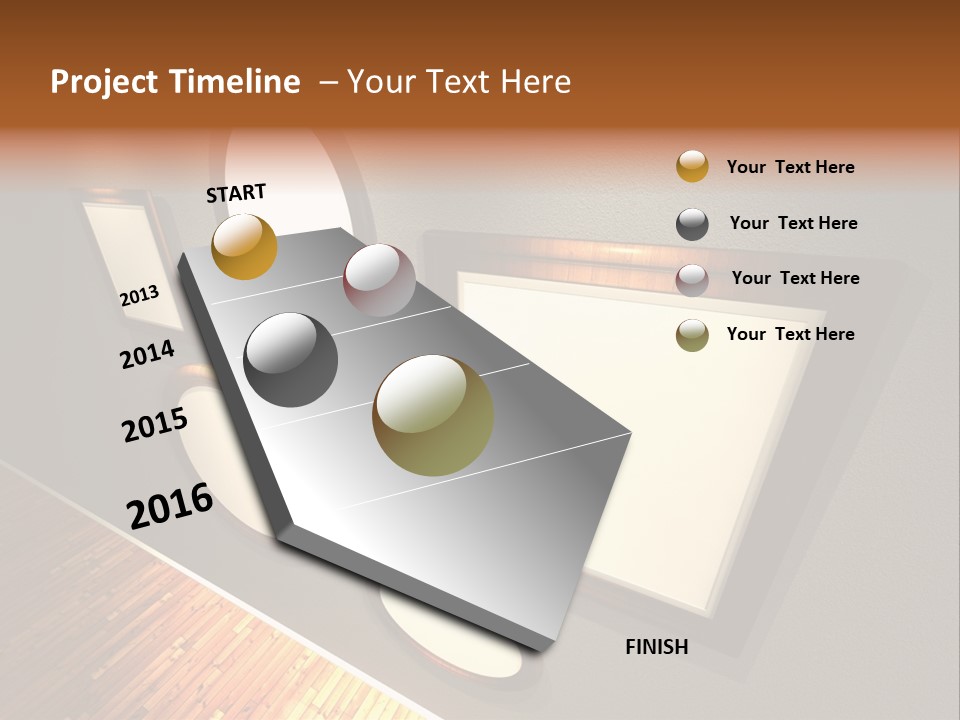 Project Timeline – Your Text Here

START

2013

2014

2015

2016

FINISH

Your Text Here

Your Text Here

Your Text Here

Your Text Here